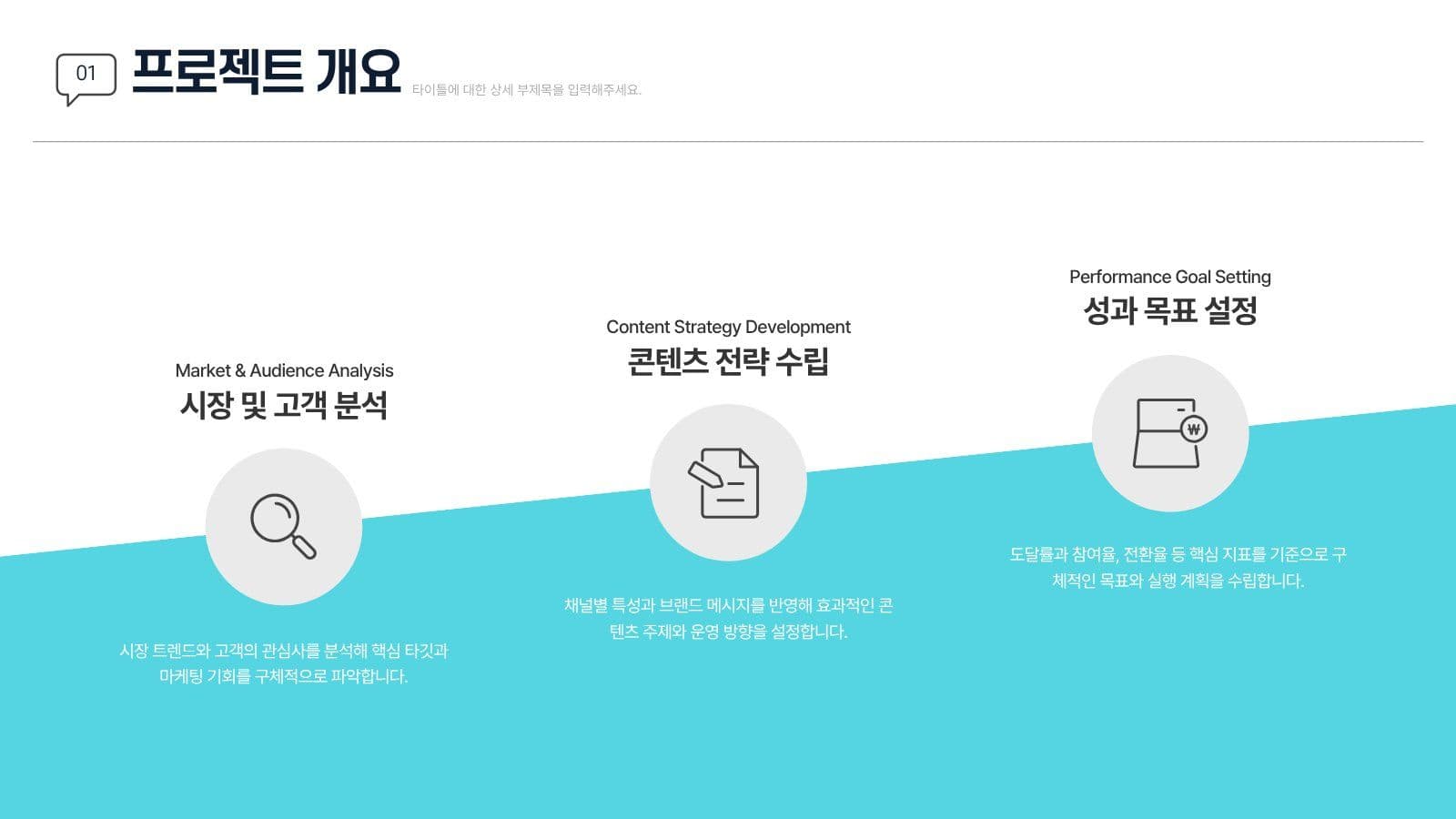 01 프로젝트 개요 타이틀에 대한 상세 부제목을 입력해주세요.

Market & Audience Analysis
시장 및 고객 분석

시장 트렌드와 고객의 관심사를 분석해 핵심 타깃과 마케팅 기회를 구체적으로 파악합니다.

Content Strategy Development
콘텐츠 전략 수립

채널별 특성과 브랜드 메시지를 반영해 효과적인 콘텐츠 주제와 운영 방향을 설정합니다.

Performance Goal Setting
성과 목표 설정

₩

도달률과 참여율, 전환율 등 핵심 지표를 기준으로 구체적인 목표와 실행 계획을 수립합니다.